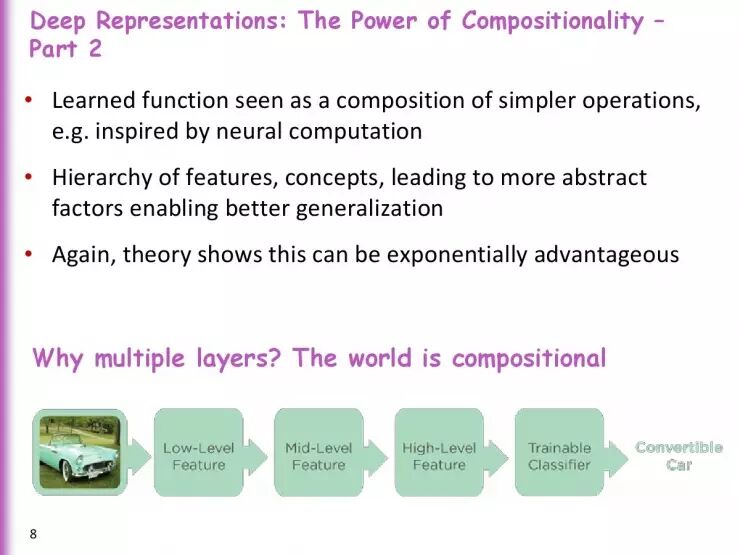 Deep Representations: The Power of Compositionality – Part 2

• Learned function seen as a composition of simpler operations, e.g. inspired by neural computation

• Hierarchy of features, concepts, leading to more abstract factors enabling better generalization

• Again, theory shows this can be exponentially advantageous

Why multiple layers? The world is compositional

Low-Level Feature

Mid-Level Feature

High-Level Feature

Trainable Classifier

Convertible Car

8